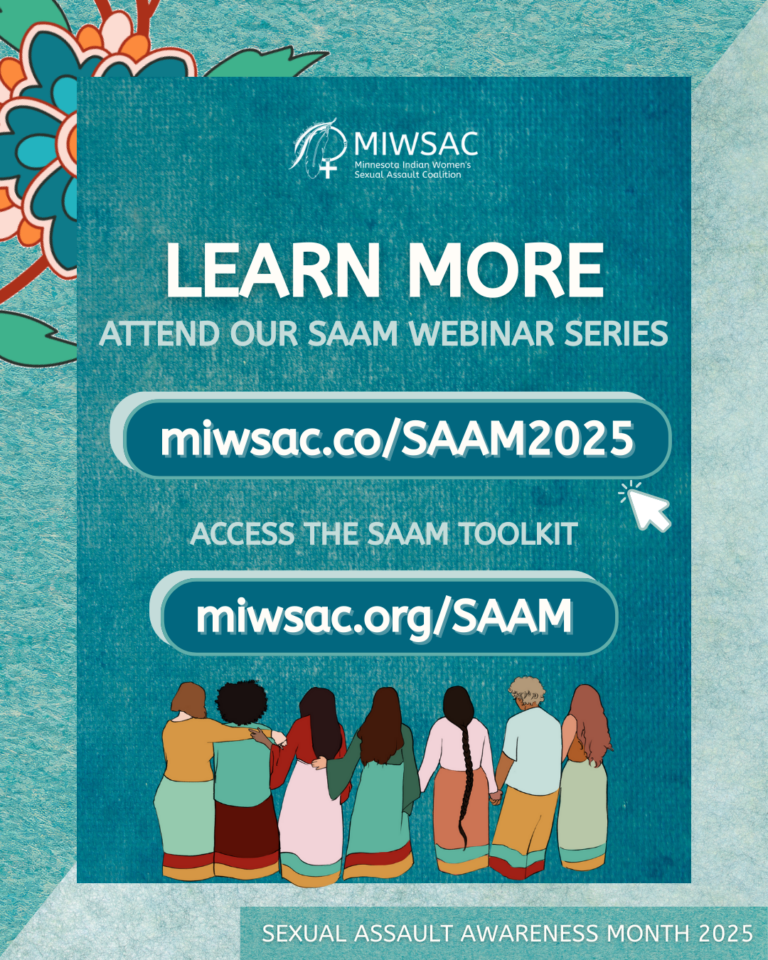 MIWSAC
Minnesota Indian Women's Sexual Assault Coalition

LEARN MORE
ATTEND OUR SAAM WEBINAR SERIES

miwsac.co/SAAM2025

ACCESS THE SAAM TOOLKIT

miwsac.org/SAAM

SEXUAL ASSAULT AWARENESS MONTH 2025